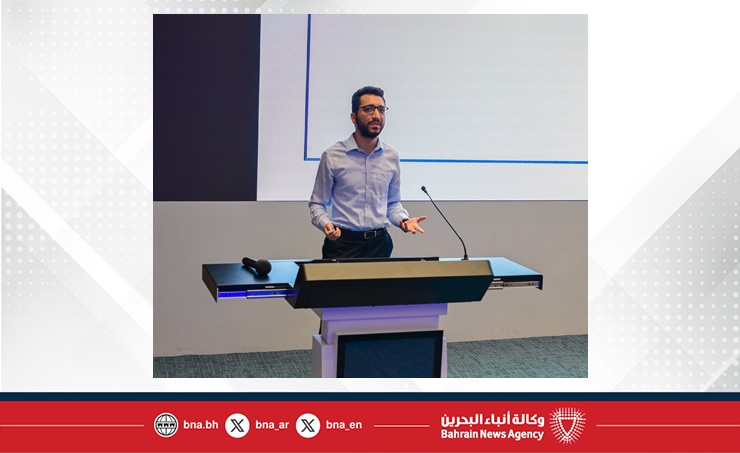 bna.bh bna_ar bna_en

وكالة أنباء البحرين
Bahrain News Agency